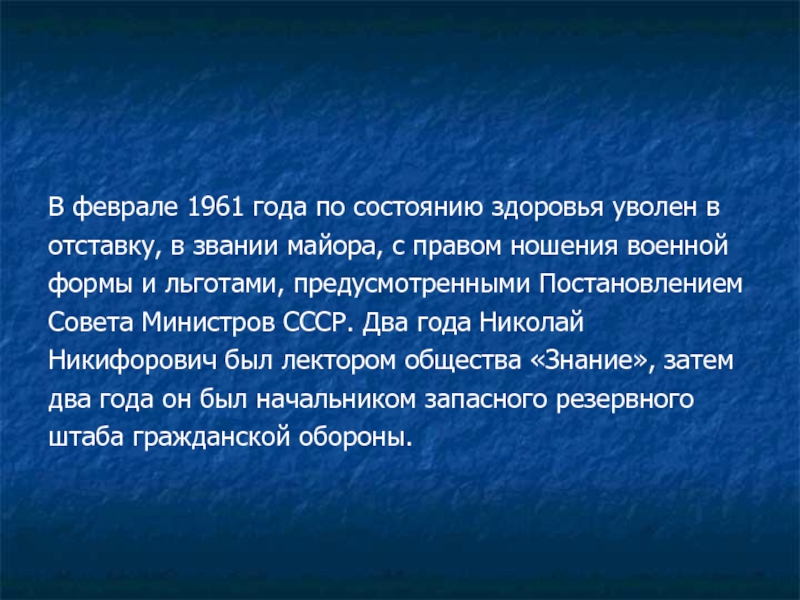 В феврале 1961 года по состоянию здоровья уволен в отставку, в звании майора, с правом ношения военной формы и льготами, предусмотренными Постановлением Совета Министров СССР. Два года Николай Никифорович был лектором общества «Знание», затем два года он был начальником запасного резервного штаба гражданской обороны.